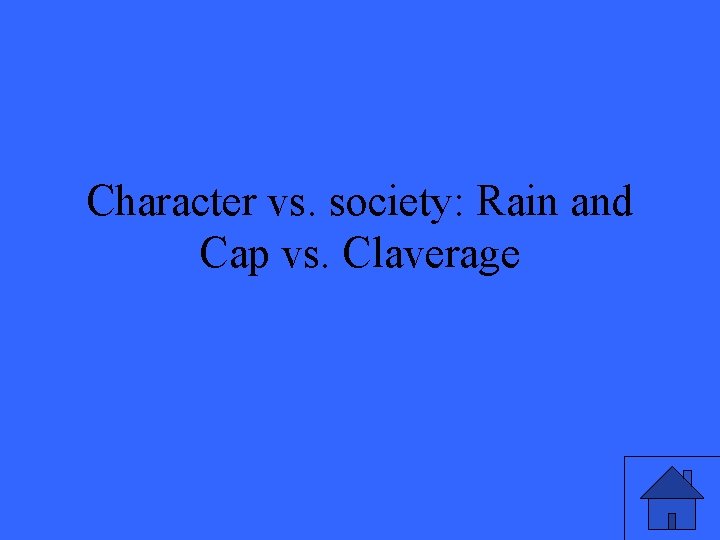 Character vs. society: Rain and Cap vs. Claverage